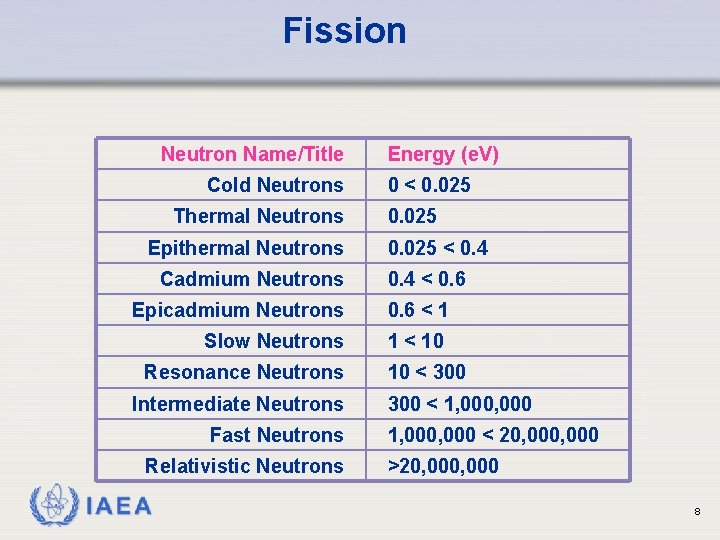 Fission

| Neutron Name/Title | Energy (eV) |
|---|---|
| Cold Neutrons | 0 < 0.025 |
| Thermal Neutrons | 0.025 |
| Epithermal Neutrons | 0.025 < 0.4 |
| Cadmium Neutrons | 0.4 < 0.6 |
| Epicadmium Neutrons | 0.6 < 1 |
| Slow Neutrons | 1 < 10 |
| Resonance Neutrons | 10 < 300 |
| Intermediate Neutrons | 300 < 1,000,000 |
| Fast Neutrons | 1,000,000 < 20,000,000 |
| Relativistic Neutrons | >20,000,000 |

IAEA

8